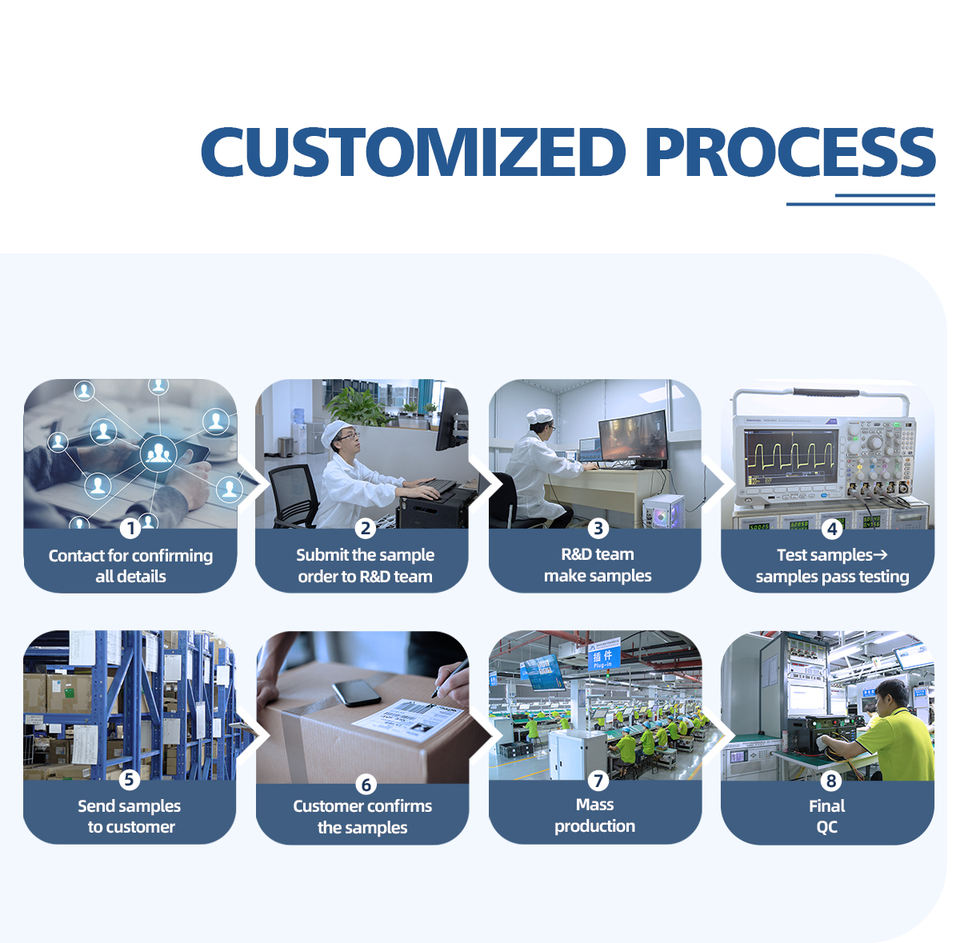 CUSTOMIZED PROCESS

1
Contact for confirming all details

2
Submit the sample order to R&D team

3
R&D team make samples

4
Test samples→ samples pass testing

5
Send samples to customer

6
Customer confirms the samples

插件
Plug-in

7
Mass production

8
Final QC